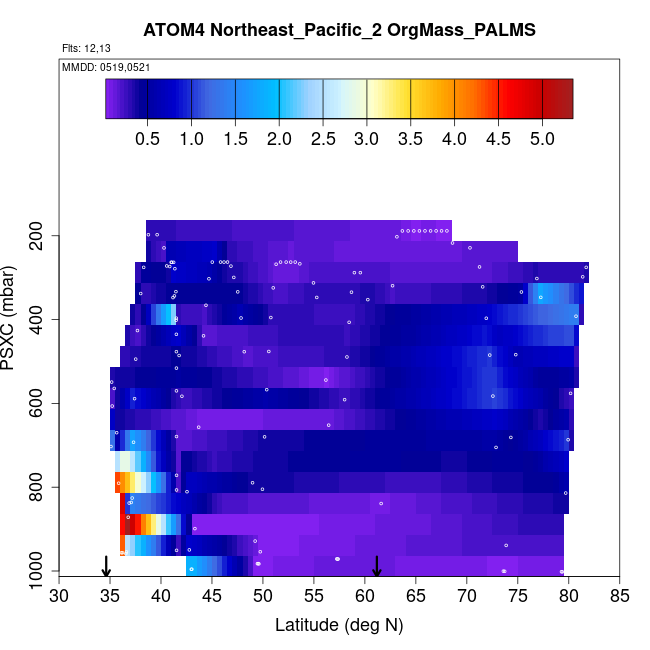 ATOM4 Northeast_Pacific_2 OrgMass_PALMS

Flts: 12,13

MMDD: 0519,0521

0.5 1.0 1.5 2.0 2.5 3.0 3.5 4.0 4.5 5.0

PSXC (mbar)

200
400
600
800
1000

30 35 40 45 50 55 60 65 70 75 80 85

Latitude (deg N)